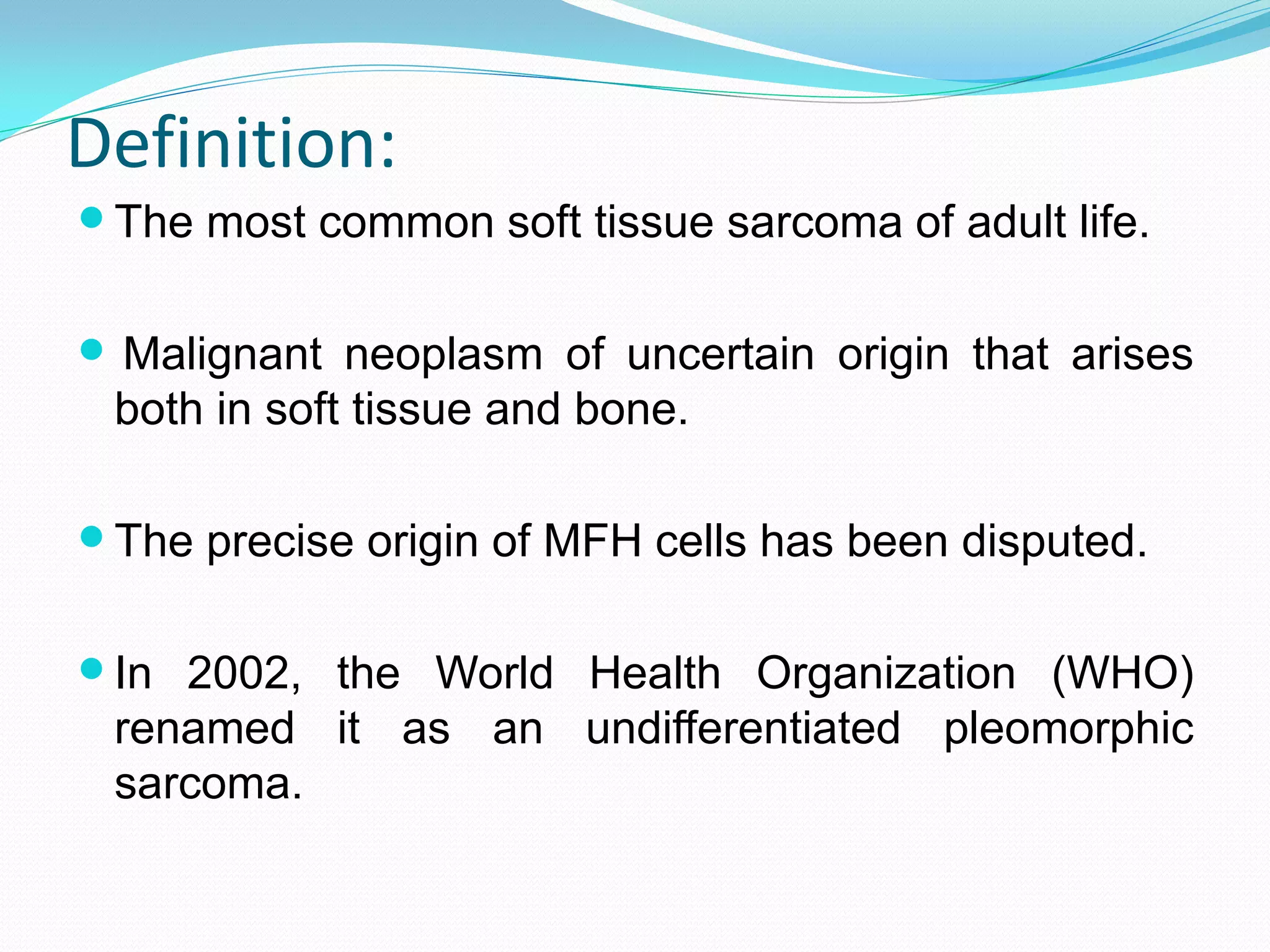 Definition:

- The most common soft tissue sarcoma of adult life.

- Malignant neoplasm of uncertain origin that arises both in soft tissue and bone.

- The precise origin of MFH cells has been disputed.

- In 2002, the World Health Organization (WHO) renamed it as an undifferentiated pleomorphic sarcoma.